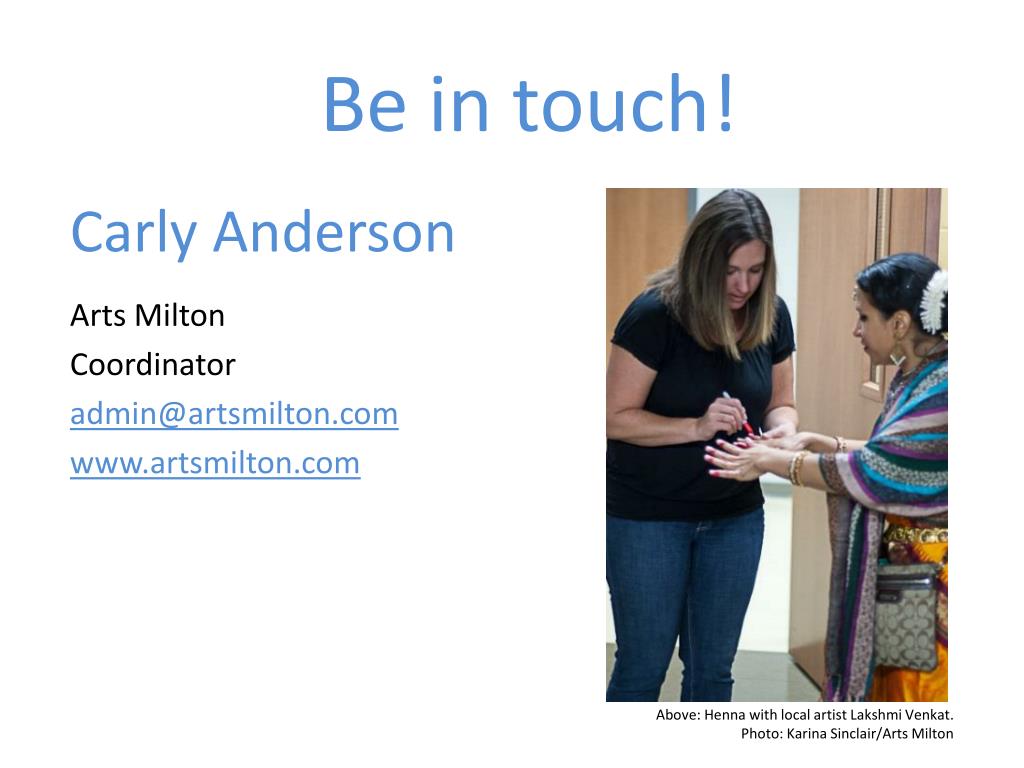 Be in touch!

Carly Anderson

Arts Milton
Coordinator
admin@artsmilton.com
www.artsmilton.com

Above: Henna with local artist Lakshmi Venkat.
Photo: Karina Sinclair/Arts Milton